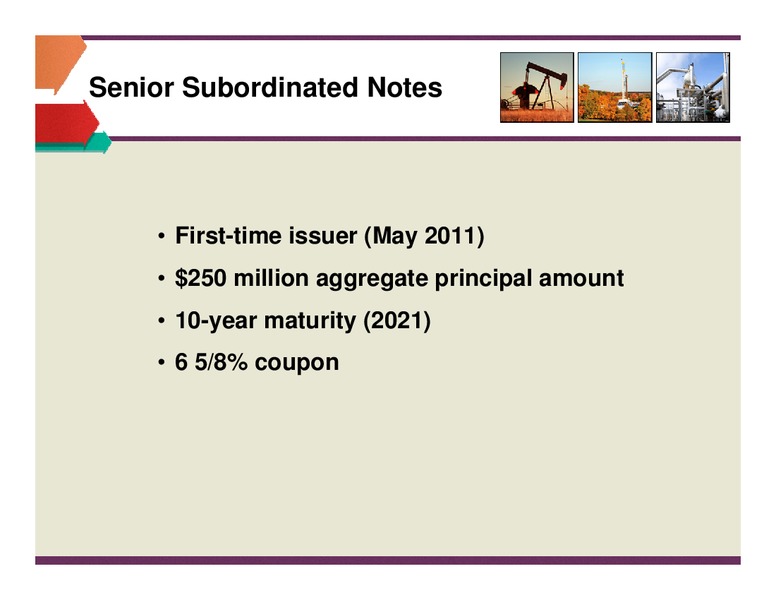 Senior Subordinated Notes

• First-time issuer (May 2011)
• \$250 million aggregate principal amount
• 10-year maturity (2021)
• 6 5/8% coupon